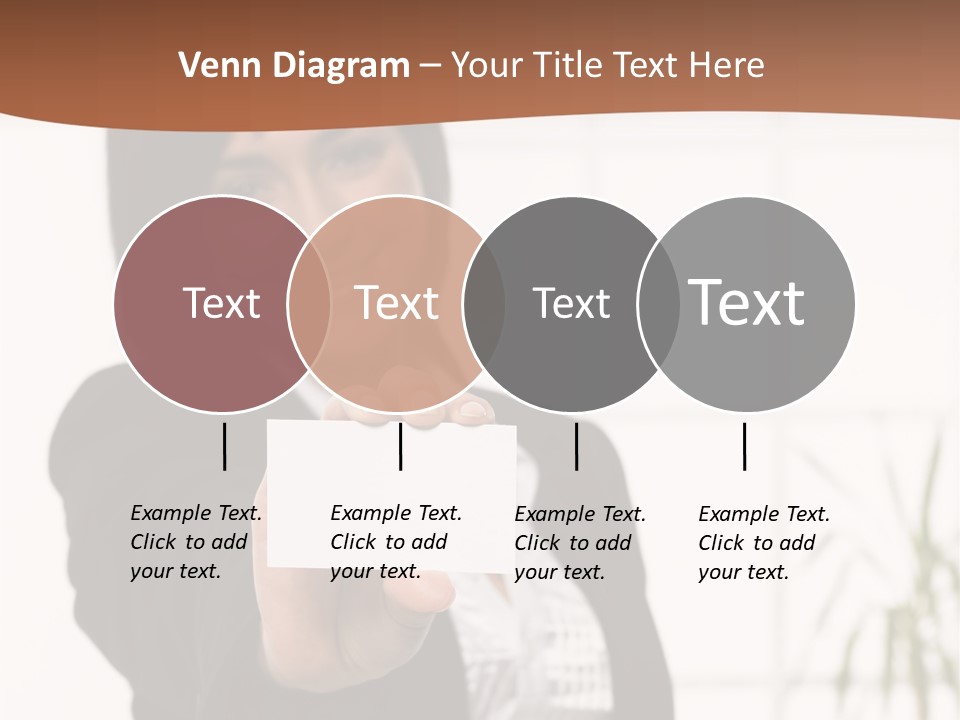 Venn Diagram – Your Title Text Here

Text

Text

Text

Text

Example Text. Click to add your text.

Example Text. Click to add your text.

Example Text. Click to add your text.

Example Text. Click to add your text.